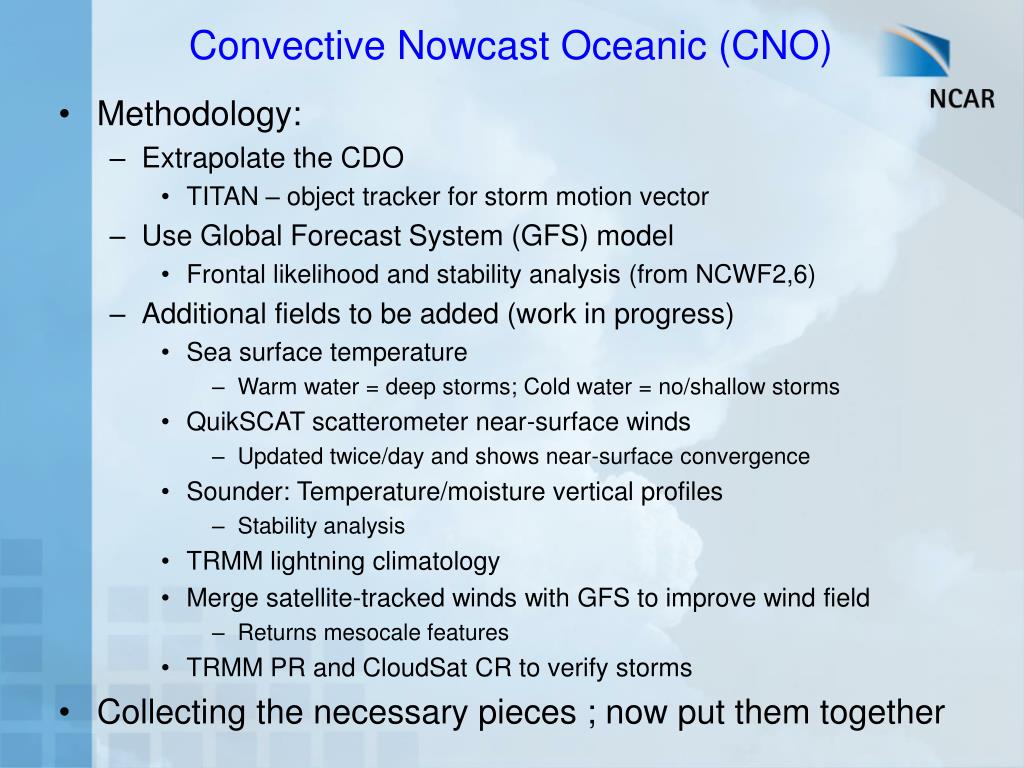 Convective Nowcast Oceanic (CNO)

NCAR

• Methodology:
– Extrapolate the CDO
• TITAN – object tracker for storm motion vector
– Use Global Forecast System (GFS) model
• Frontal likelihood and stability analysis (from NCWF2,6)
– Additional fields to be added (work in progress)
• Sea surface temperature
– Warm water = deep storms; Cold water = no/shallow storms
• QuikSCAT scatterometer near-surface winds
– Updated twice/day and shows near-surface convergence
• Sounder: Temperature/moisture vertical profiles
– Stability analysis
• TRMM lightning climatology
• Merge satellite-tracked winds with GFS to improve wind field
– Returns mesocale features
• TRMM PR and CloudSat CR to verify storms
• Collecting the necessary pieces ; now put them together